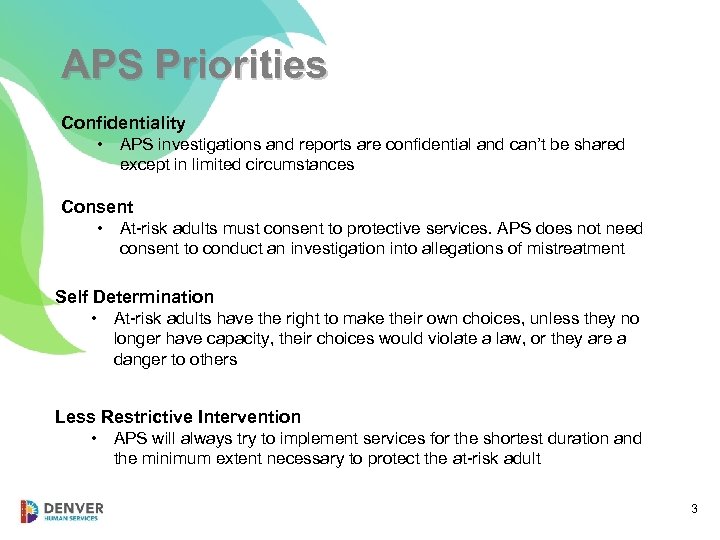 APS Priorities

Confidentiality
• APS investigations and reports are confidential and can't be shared except in limited circumstances

Consent
• At-risk adults must consent to protective services. APS does not need consent to conduct an investigation into allegations of mistreatment

Self Determination
• At-risk adults have the right to make their own choices, unless they no longer have capacity, their choices would violate a law, or they are a danger to others

Less Restrictive Intervention
• APS will always try to implement services for the shortest duration and the minimum extent necessary to protect the at-risk adult

DENVER
HUMAN SERVICES

3